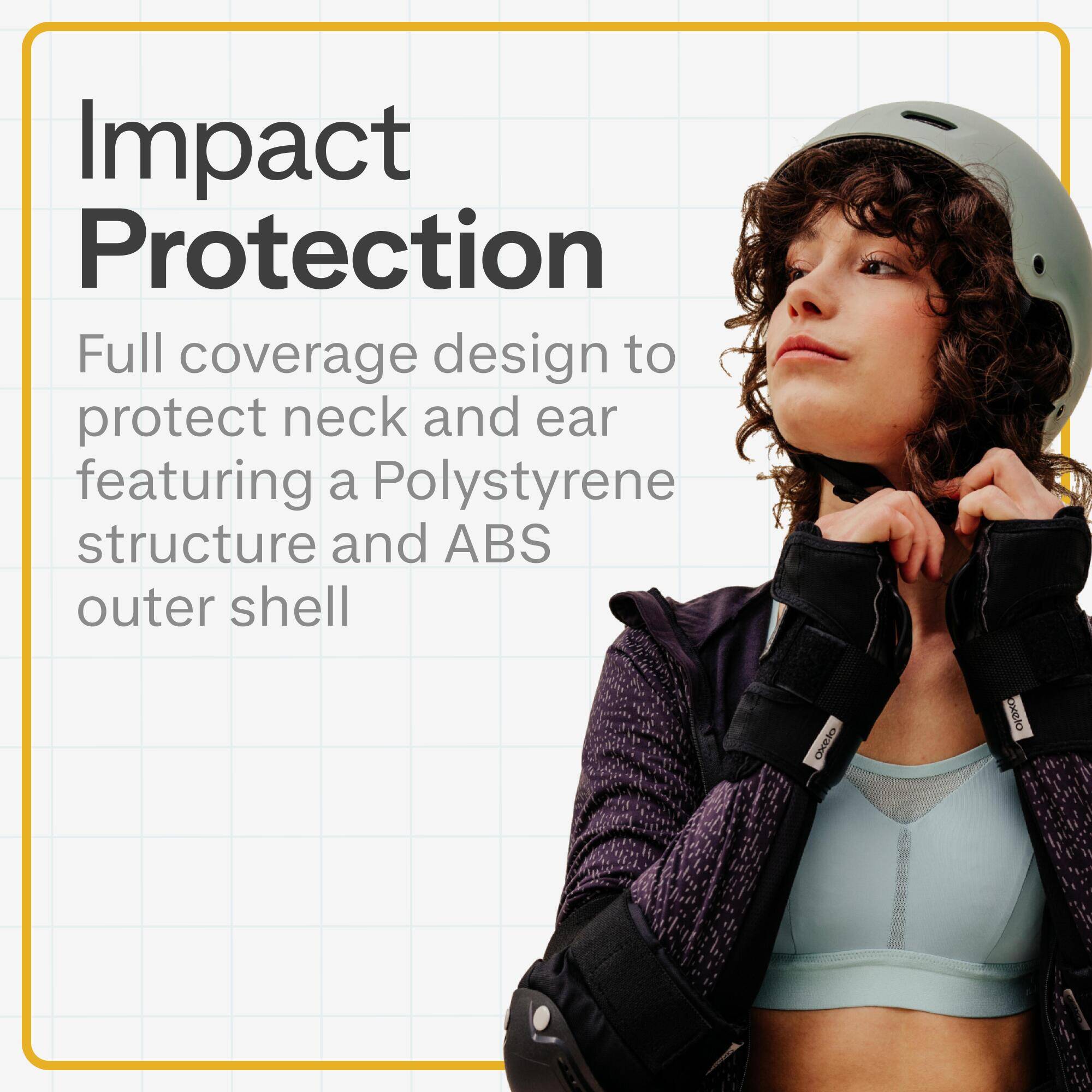 Impact
Protection

Full coverage design to protect neck and ear featuring a Polystyrene structure and ABS outer shell

oxelo

oxelo